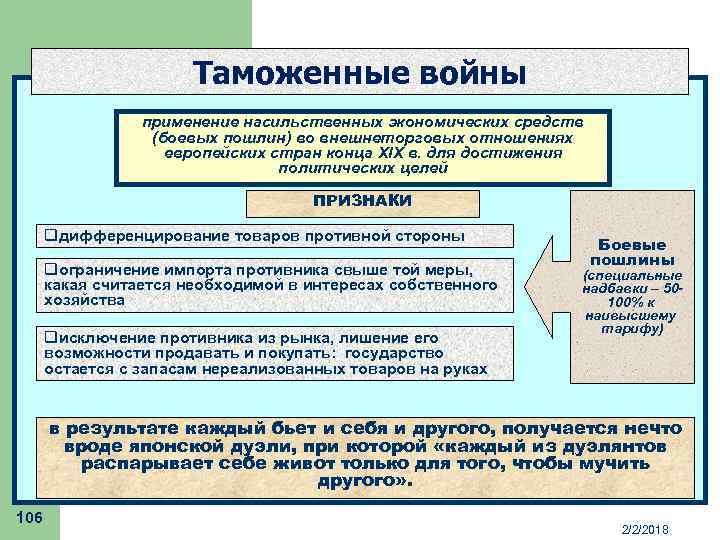 Таможенные войны

применение насильственных экономических средств (боевых пошлин) во внешнеторговых отношениях европейских стран конца XIX в. для достижения политических целей

ПРИЗНАКИ

❑дифференцирование товаров противной стороны

❑ограничение импорта противника свыше той меры, какая считается необходимой в интересах собственного хозяйства

❑исключение противника из рынка, лишение его возможности продавать и покупать: государство остается с запасам нереализованных товаров на руках

Боевые пошлины (специальные надбавки – 50-100% к наивысшему тарифу)

в результате каждый бьет и себя и другого, получается нечто вроде японской дуэли, при которой «каждый из дуэлянтов распарывает себе живот только для того, чтобы мучить другого».

106

2/2/2018